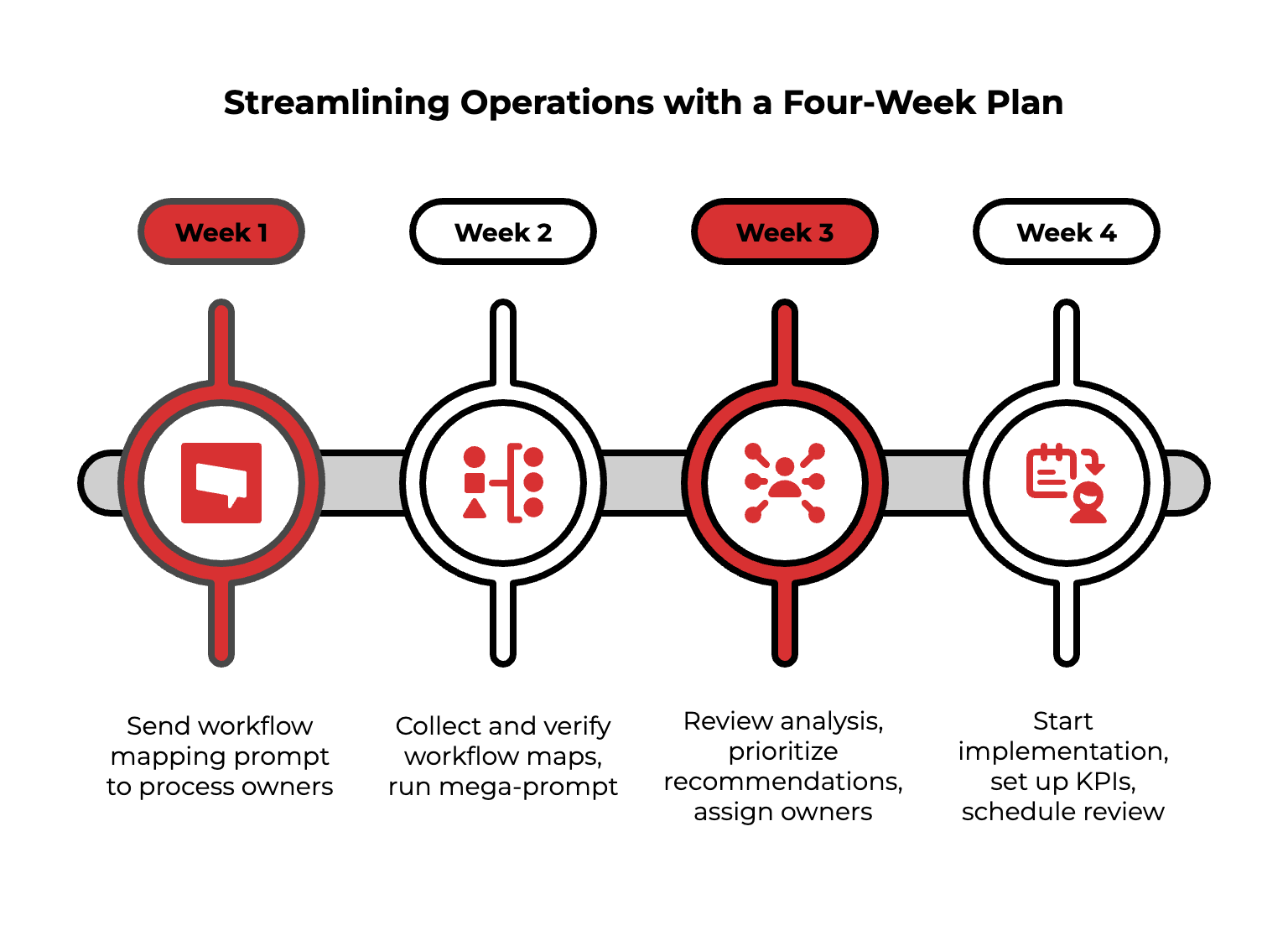 Streamlining Operations with a Four-Week Plan

Week 1

Week 2

Week 3

Week 4

Send workflow mapping prompt to process owners

Collect and verify workflow maps, run mega-prompt

Review analysis, prioritize recommendations, assign owners

Start implementation, set up KPIs, schedule review